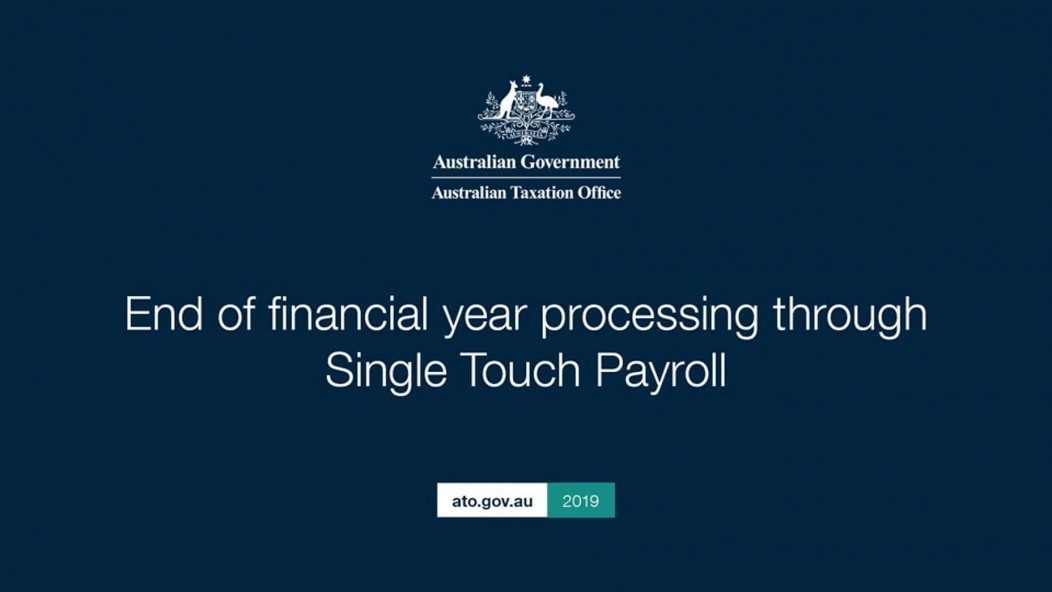 Australian Government
Australian Taxation Office

End of financial year processing through Single Touch Payroll

ato.gov.au 2019